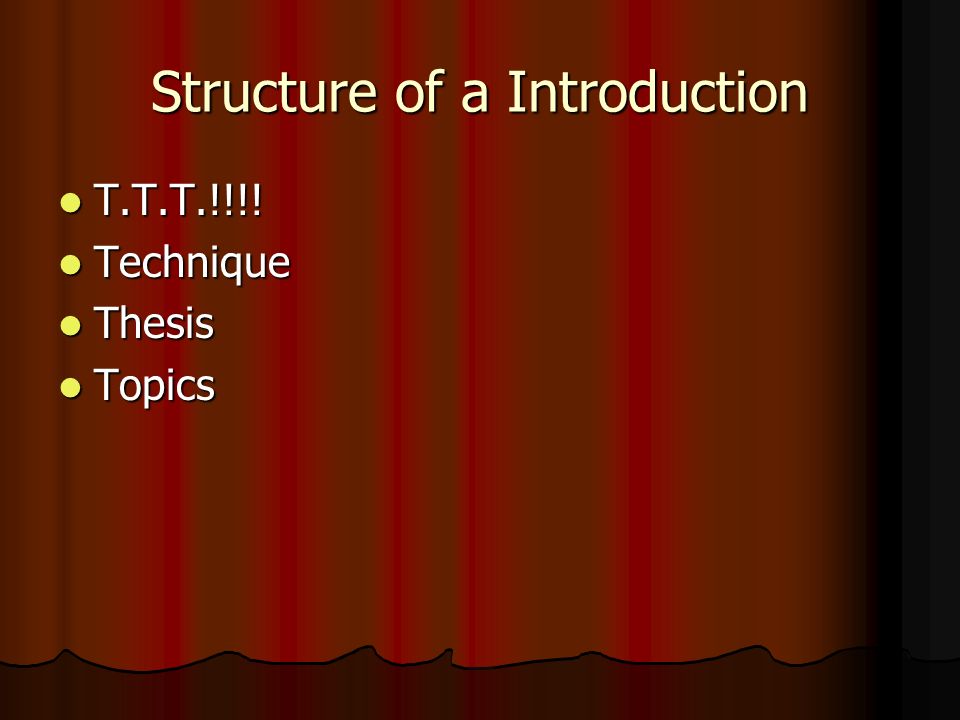 Structure of a Introduction

- T.T.T.!!!!
- Technique
- Thesis
- Topics